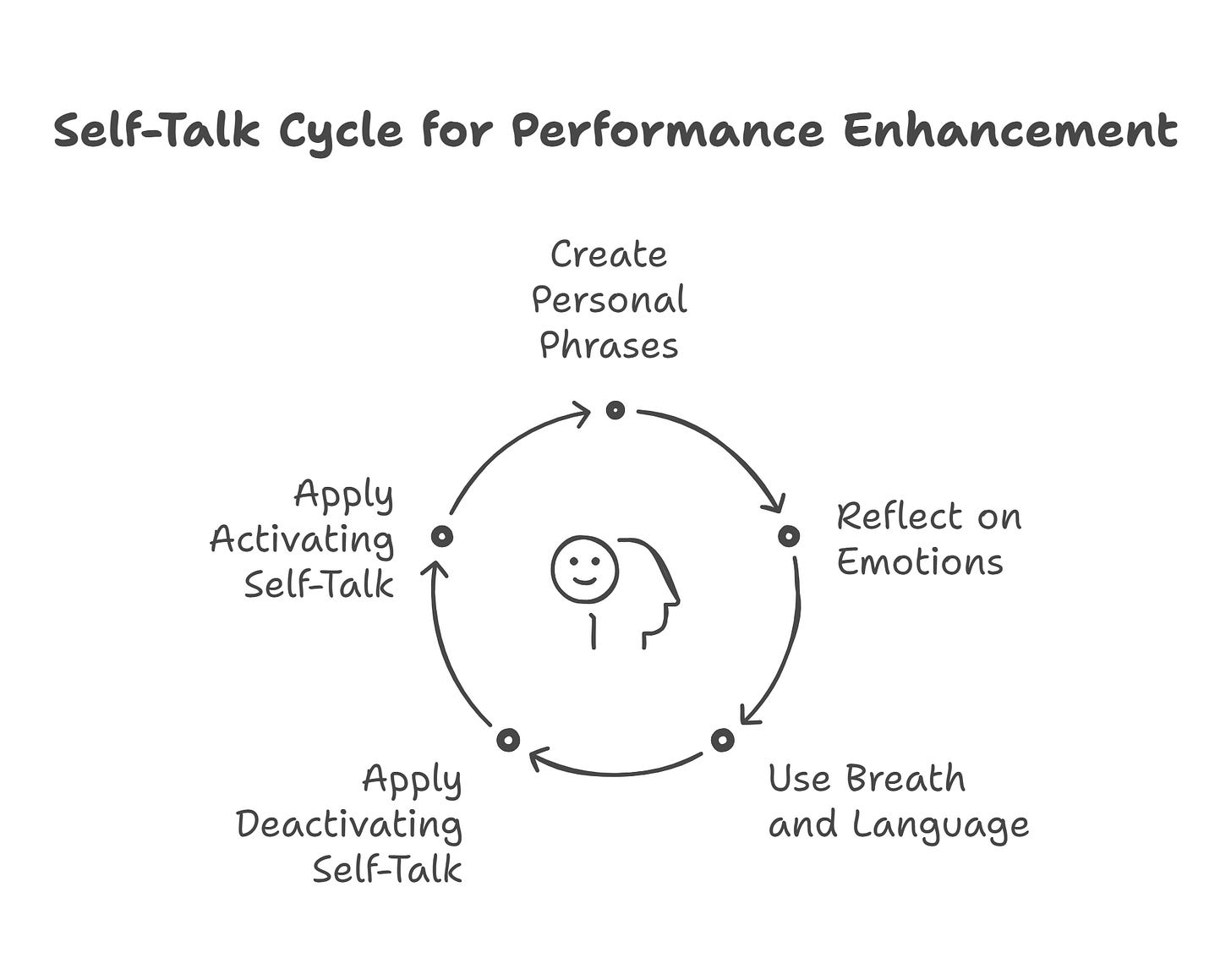 Self-Talk Cycle for Performance Enhancement

Create Personal Phrases

Reflect on Emotions

Use Breath and Language

Apply Deactivating Self-Talk

Apply Activating Self-Talk